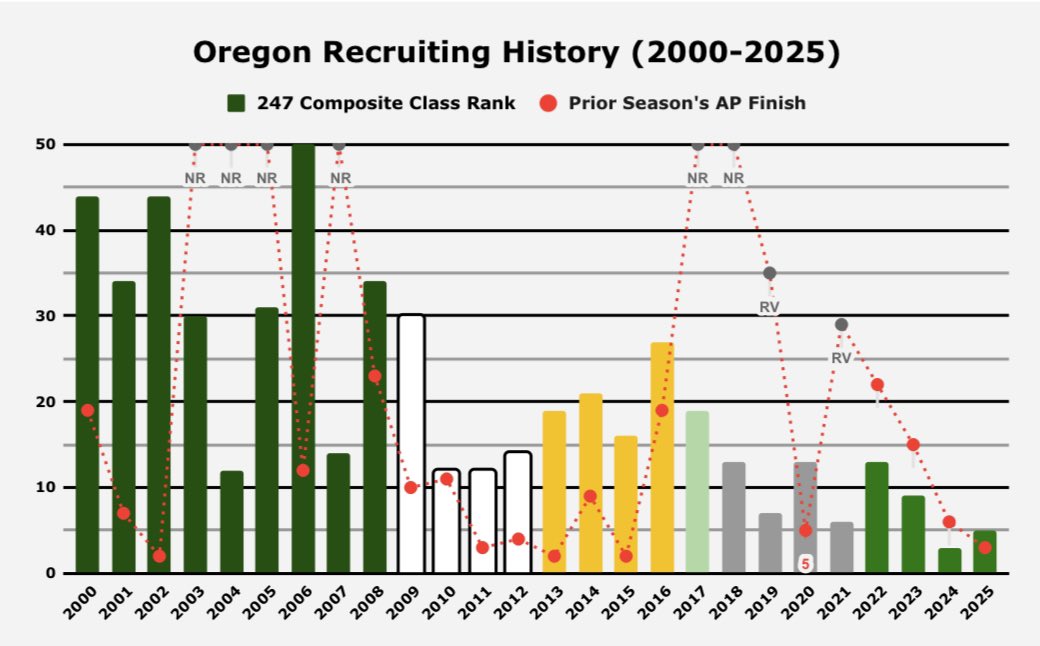 Oregon Recruiting History (2000-2025)

247 Composite Class Rank
Prior Season's AP Finish

50
40
30
20
10
0

NR NR NR NR NR NR RV RV 5

2000 2001 2002 2003 2004 2005 2006 2007 2008 2009 2010 2011 2012 2013 2014 2015 2016 2017 2018 2019 2020 2021 2022 2023 2024 2025